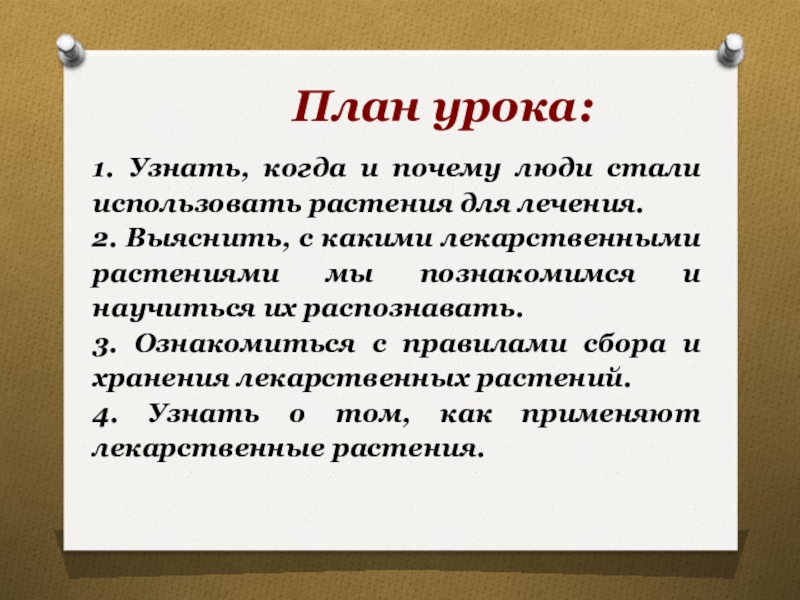 План урока:

1. Узнать, когда и почему люди стали использовать растения для лечения.
2. Выяснить, с какими лекарственными растениями мы познакомимся и научиться их распознавать.
3. Ознакомиться с правилами сбора и хранения лекарственных растений.
4. Узнать о том, как применяют лекарственные растения.